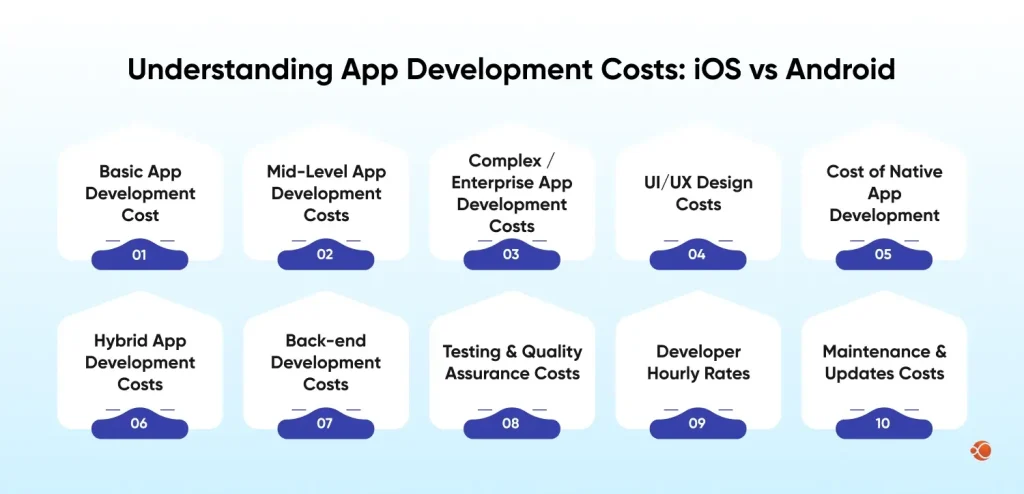 Understanding App Development Costs: iOS vs Android

Basic App Development Cost

01

Mid-Level App Development Costs

02

Complex / Enterprise App Development Costs

03

UI/UX Design Costs

04

Cost of Native App Development

05

Hybrid App Development Costs

06

Back-end Development Costs

07

Testing & Quality Assurance Costs

08

Developer Hourly Rates

09

Maintenance & Updates Costs

10